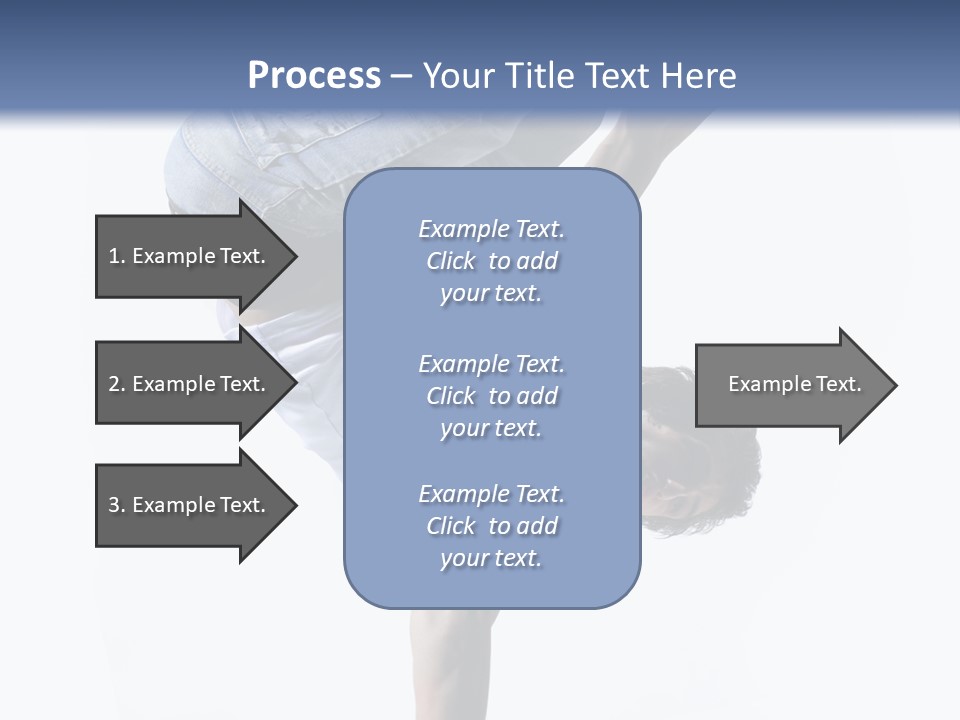 Process – Your Title Text Here

1. Example Text.

2. Example Text.

3. Example Text.

Example Text. Click to add your text.

Example Text. Click to add your text.

Example Text. Click to add your text.

Example Text.